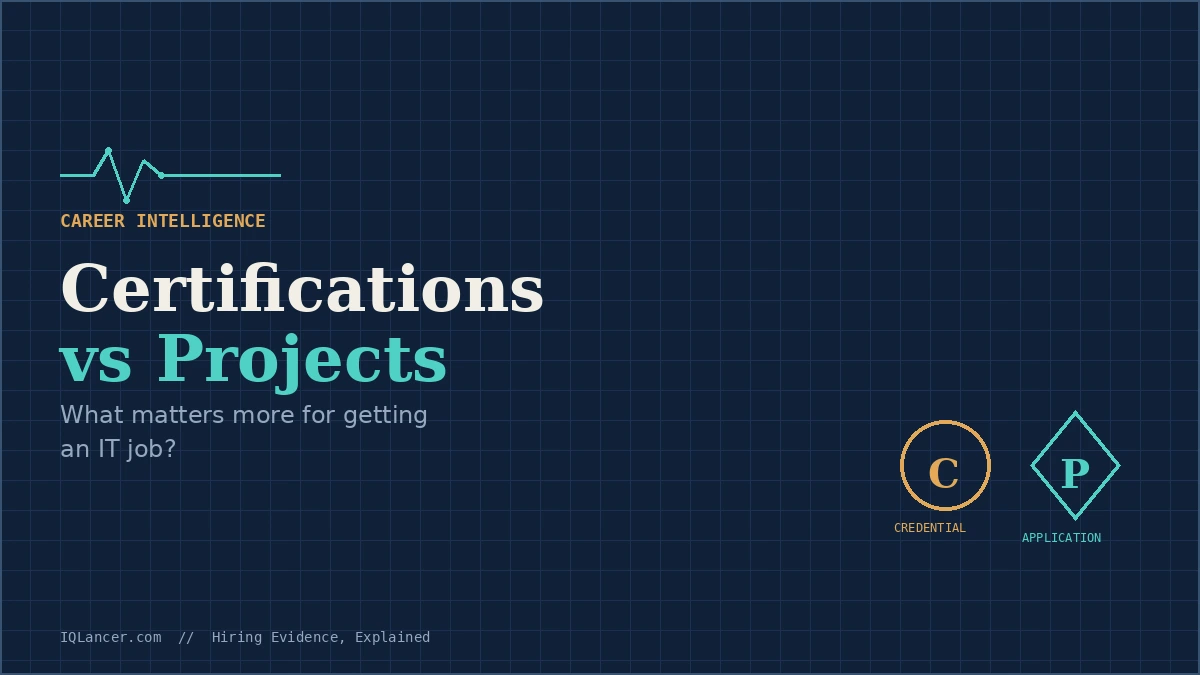 CAREER INTELLIGENCE

Certifications vs Projects

What matters more for getting an IT job?

C
CREDENTIAL

P
APPLICATION

IQLancer.com // Hiring Evidence, Explained